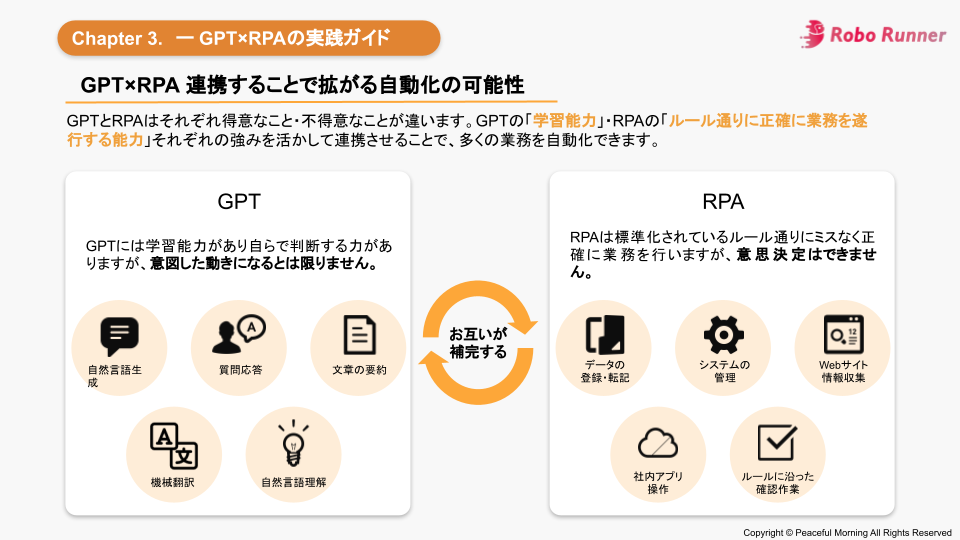 Chapter 3. ー GPT×RPAの実践ガイド

Robo Runner

GPT×RPA 連携することで拡がる自動化の可能性

GPTとRPAはそれぞれ得意なこと・不得意なことが違います。GPTの「学習能力」・RPAの「ルール通りに正確に業務を遂行する能力」それぞれの強みを活かして連携させることで、多くの業務を自動化できます。

GPT

GPTには学習能力があり自らで判断する力がありますが、意図した動きになるとは限りません。

自然言語生成

質問応答

文章の要約

機械翻訳

自然言語理解

お互いが補完する

RPA

RPAは標準化されているルール通りにミスなく正確に業務を行いますが、意思決定はできません。

データの登録・転記

システムの管理

Webサイト情報収集

社内アプリ操作

ルールに沿った確認作業

Copyright © Peaceful Morning All Rights Reserved